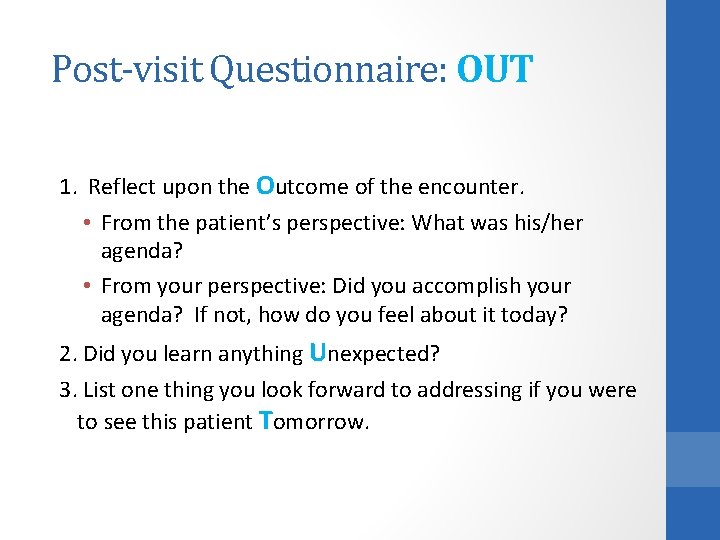 Post-visit Questionnaire: OUT

1. Reflect upon the Outcome of the encounter.

• From the patient's perspective: What was his/her agenda?

• From your perspective: Did you accomplish your agenda? If not, how do you feel about it today?

2. Did you learn anything Unexpected?

3. List one thing you look forward to addressing if you were to see this patient Tomorrow.